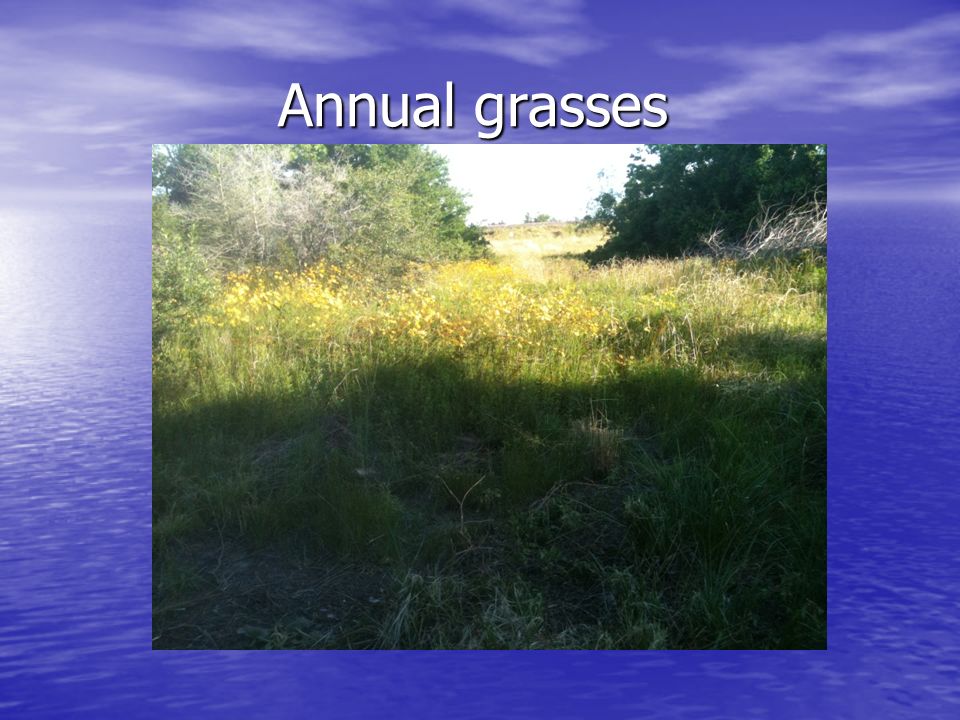 Annual grasses